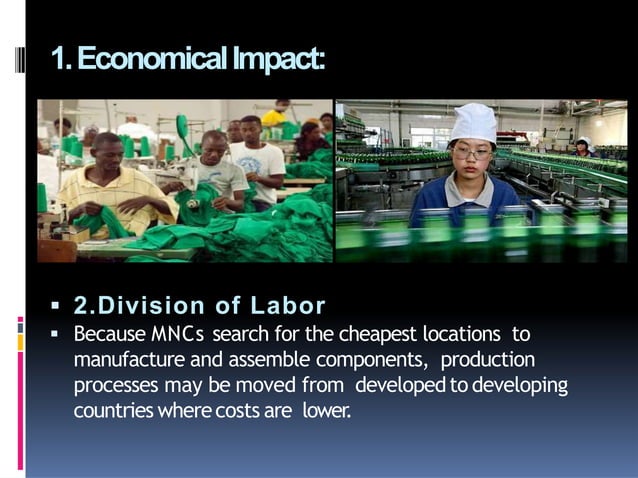 1. Economical Impact:

▪ 2.Division of Labor
▪ Because MNCs search for the cheapest locations to manufacture and assemble components, production processes may be moved from developed to developing countries where costs are lower.